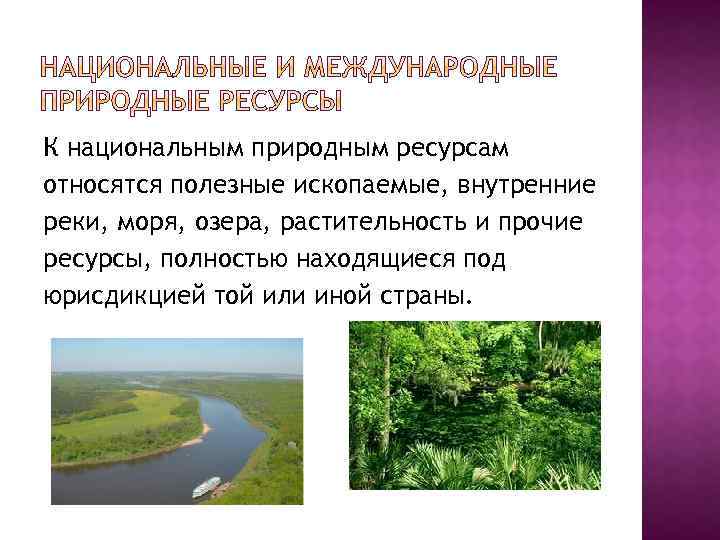 НАЦИОНАЛЬНЫЕ И МЕЖДУНАРОДНЫЕ ПРИРОДНЫЕ РЕСУРСЫ

К национальным природным ресурсам относятся полезные ископаемые, внутренние реки, моря, озера, растительность и прочие ресурсы, полностью находящиеся под юрисдикцией той или иной страны.